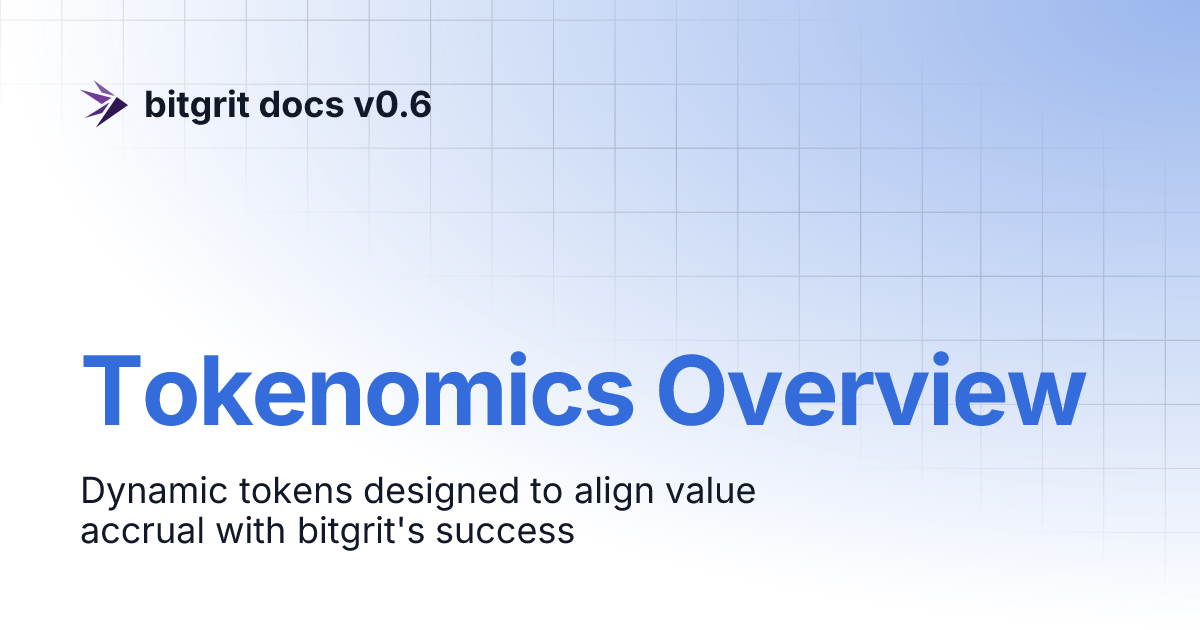 bitgrit docs v0.6

Tokenomics Overview

Dynamic tokens designed to align value accrual with bitgrit's success